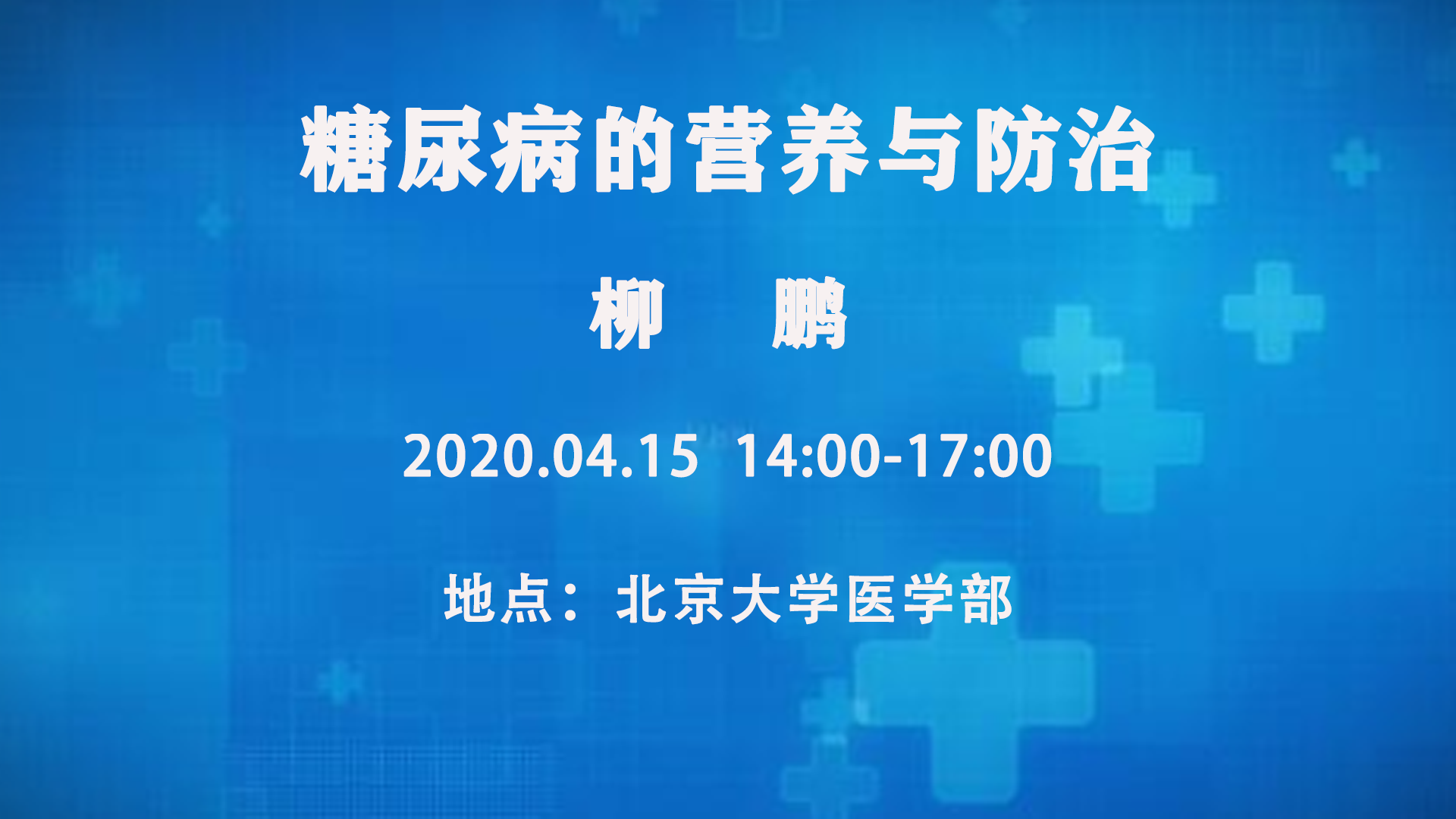 糖尿病的营养与防治

柳　鹏

2020.04.15 14:00-17:00

地点：北京大学医学部